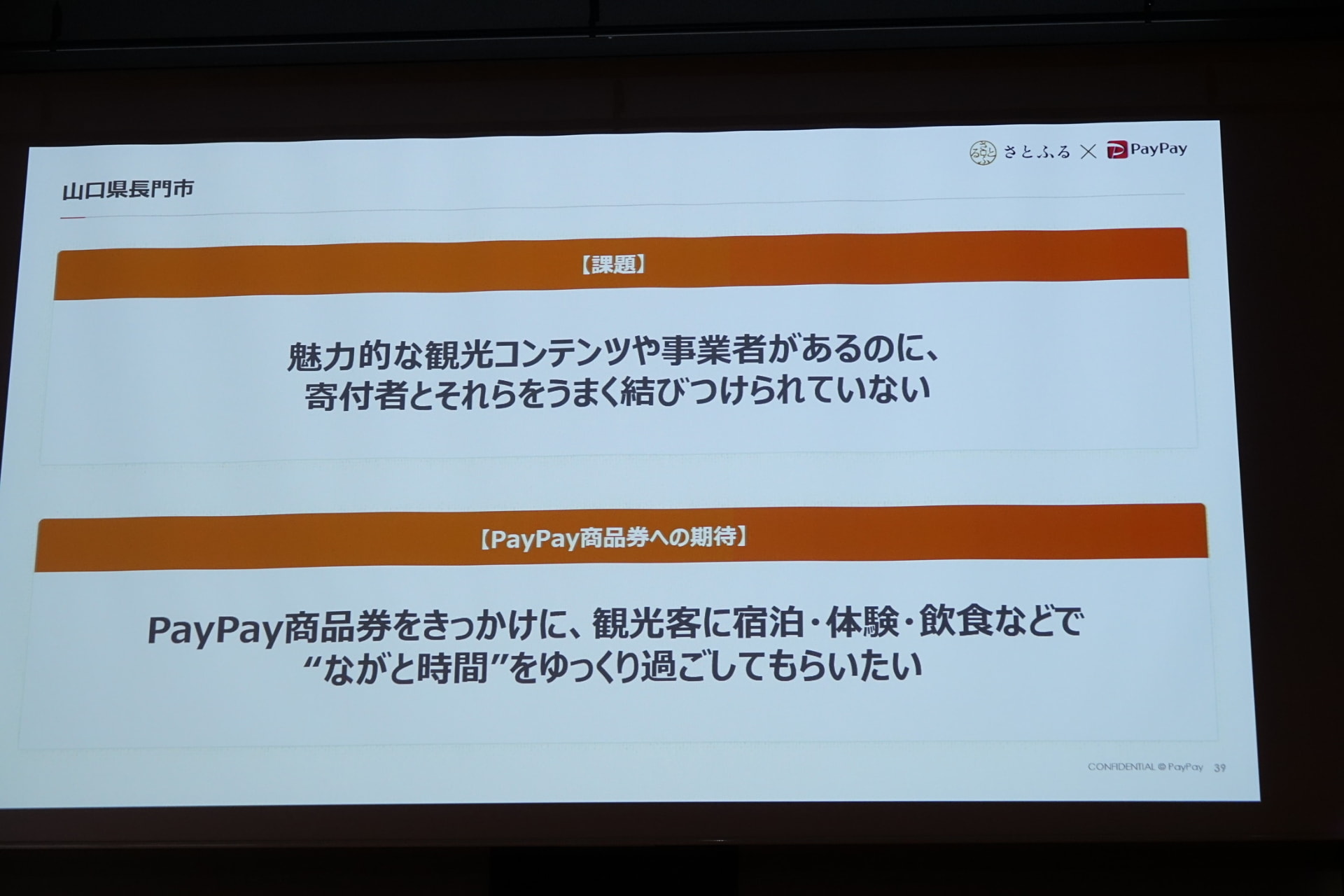 さとふる × PayPay

山口県長門市

【課題】

魅力的な観光コンテンツや事業者があるのに、
寄付者とそれらをうまく結びつけられていない

【PayPay商品券への期待】

PayPay商品券をきっかけに、観光客に宿泊・体験・飲食などで
“ながと時間”をゆっくり過ごしてもらいたい

CONFIDENTIAL © PayPay 39